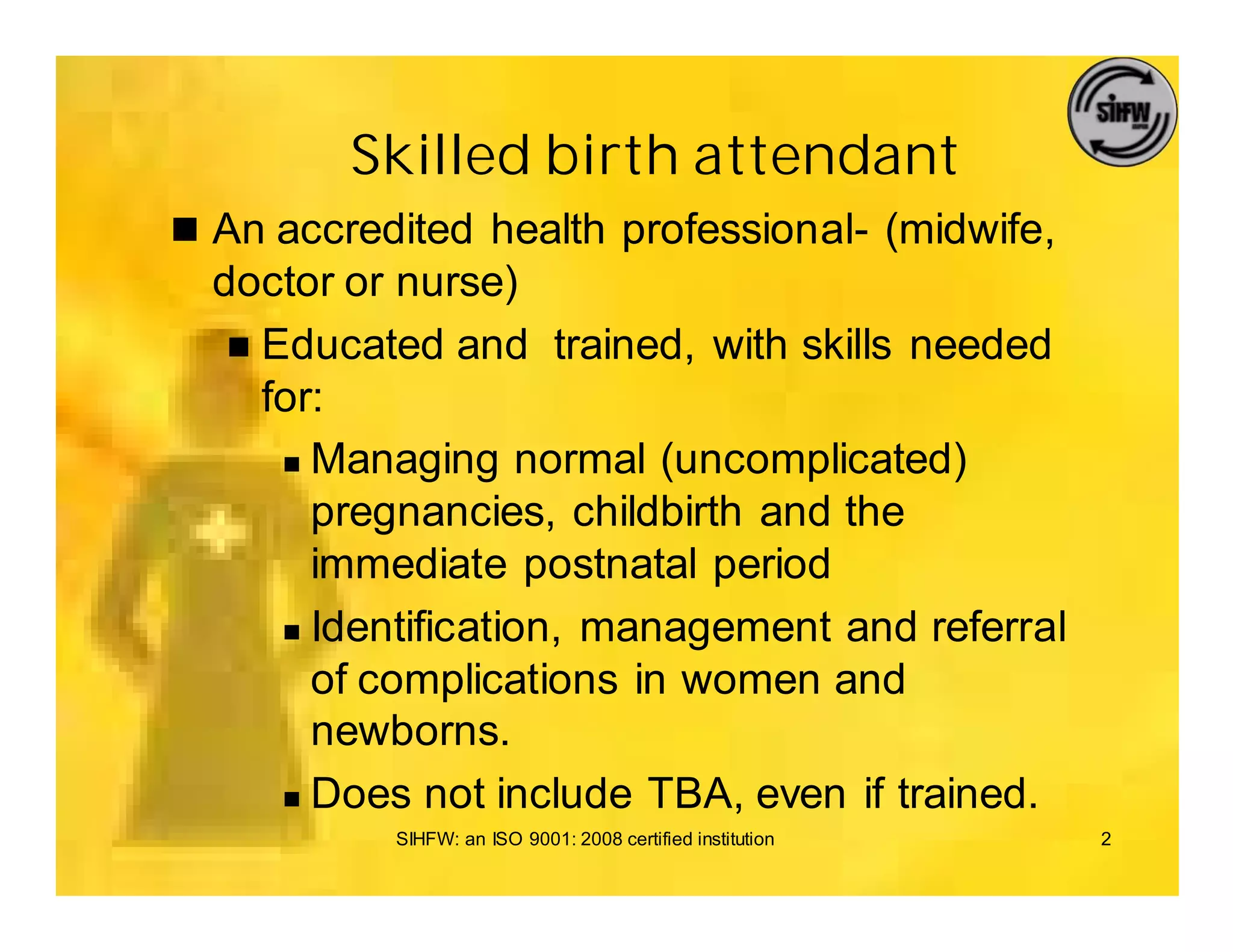 SIHFW

Skilled birth attendant

■ An accredited health professional- (midwife, doctor or nurse)

■ Educated and trained, with skills needed for:

■ Managing normal (uncomplicated) pregnancies, childbirth and the immediate postnatal period

■ Identification, management and referral of complications in women and newborns.

■ Does not include TBA, even if trained.

SIHFW: an ISO 9001: 2008 certified institution

2